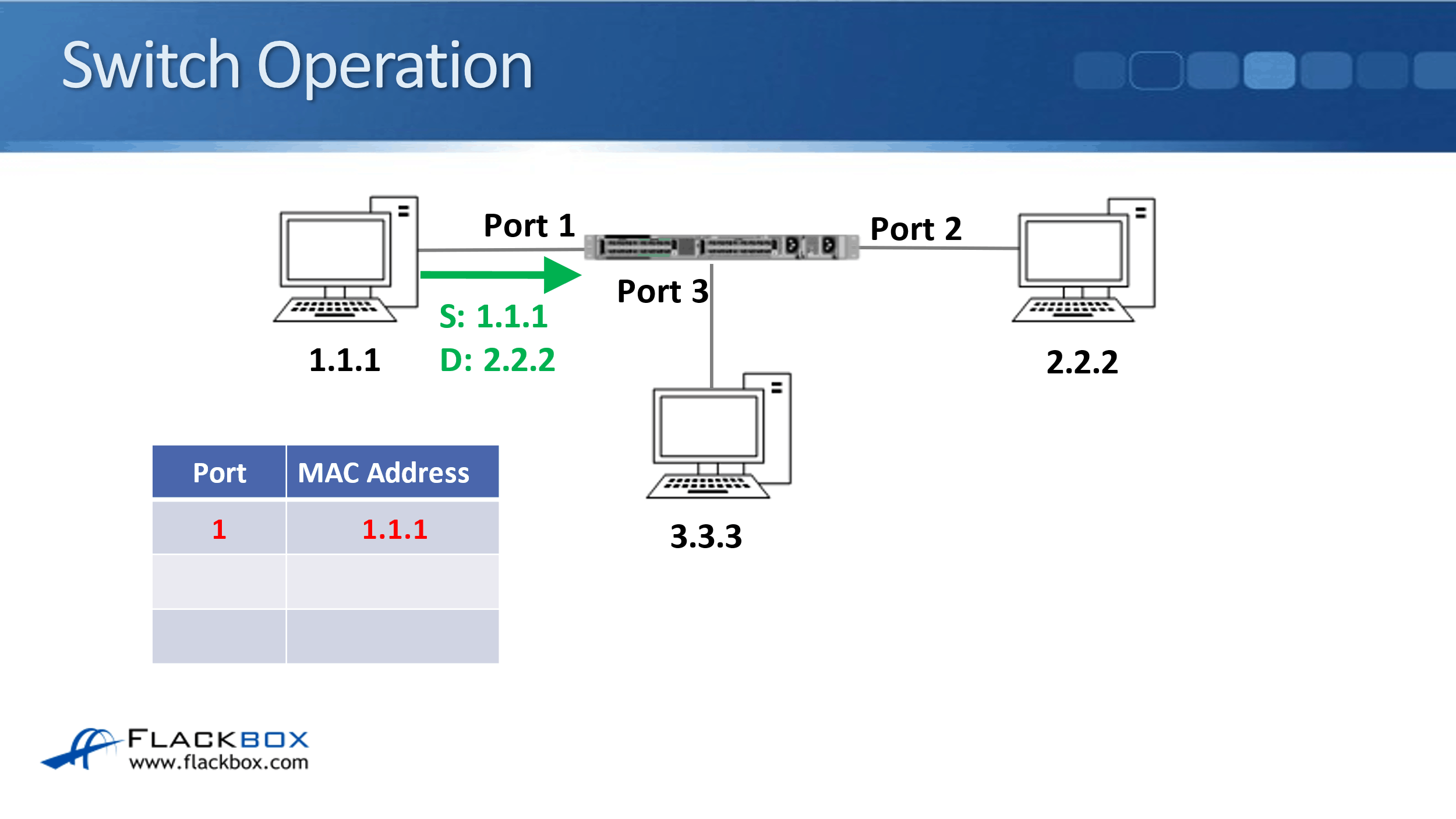 Switch Operation

Port 1

Port 2

Port 3

S: 1.1.1

D: 2.2.2

1.1.1

2.2.2

3.3.3

| Port | MAC Address |
|---|---|
| 1 | 1.1.1 |
| | |
| | |

FLACKBOX
www.flackbox.com